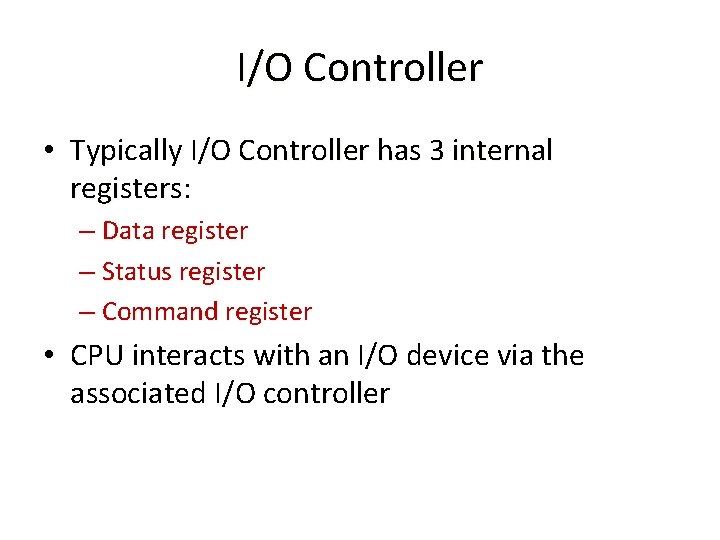 I/O Controller

• Typically I/O Controller has 3 internal registers:

– Data register

– Status register

– Command register

• CPU interacts with an I/O device via the associated I/O controller